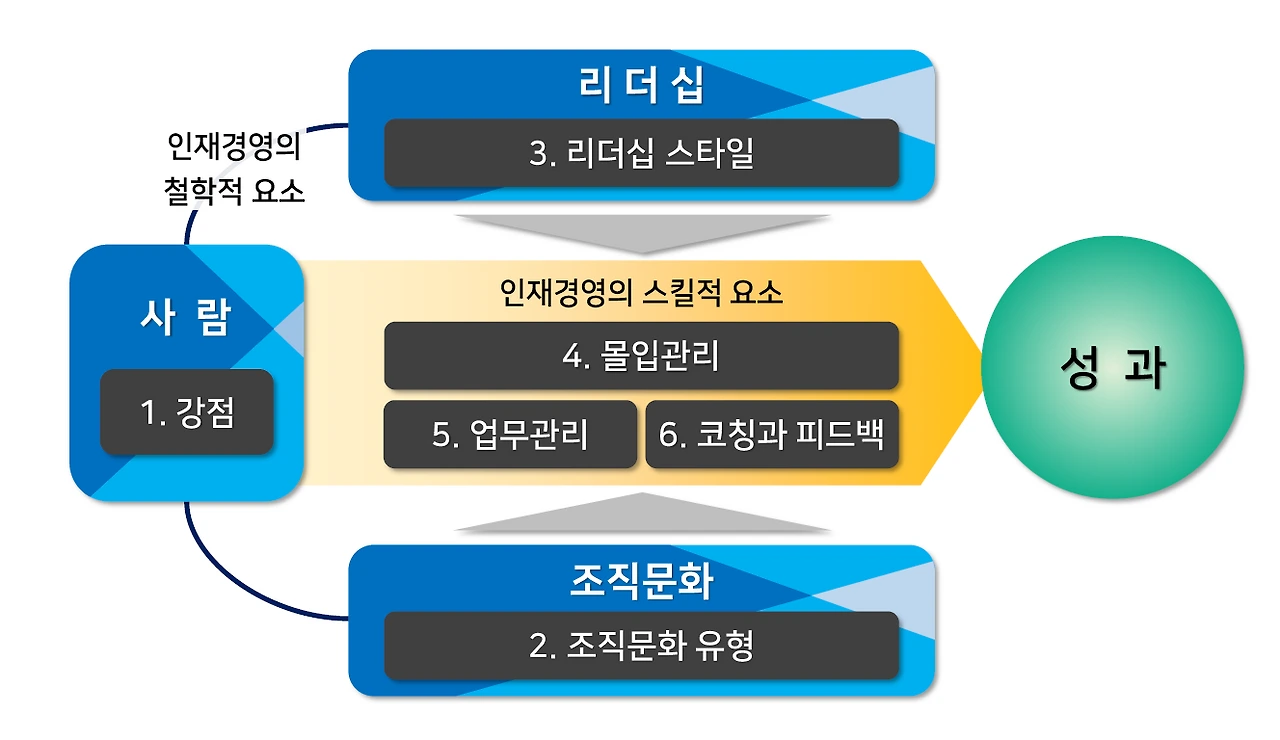 리 더 십

3. 리더십 스타일

인재경영의 철학적 요소

사 람

1. 강점

인재경영의 스킬적 요소

4. 몰입관리

5. 업무관리

6. 코칭과 피드백

성 과

조직문화

2. 조직문화 유형